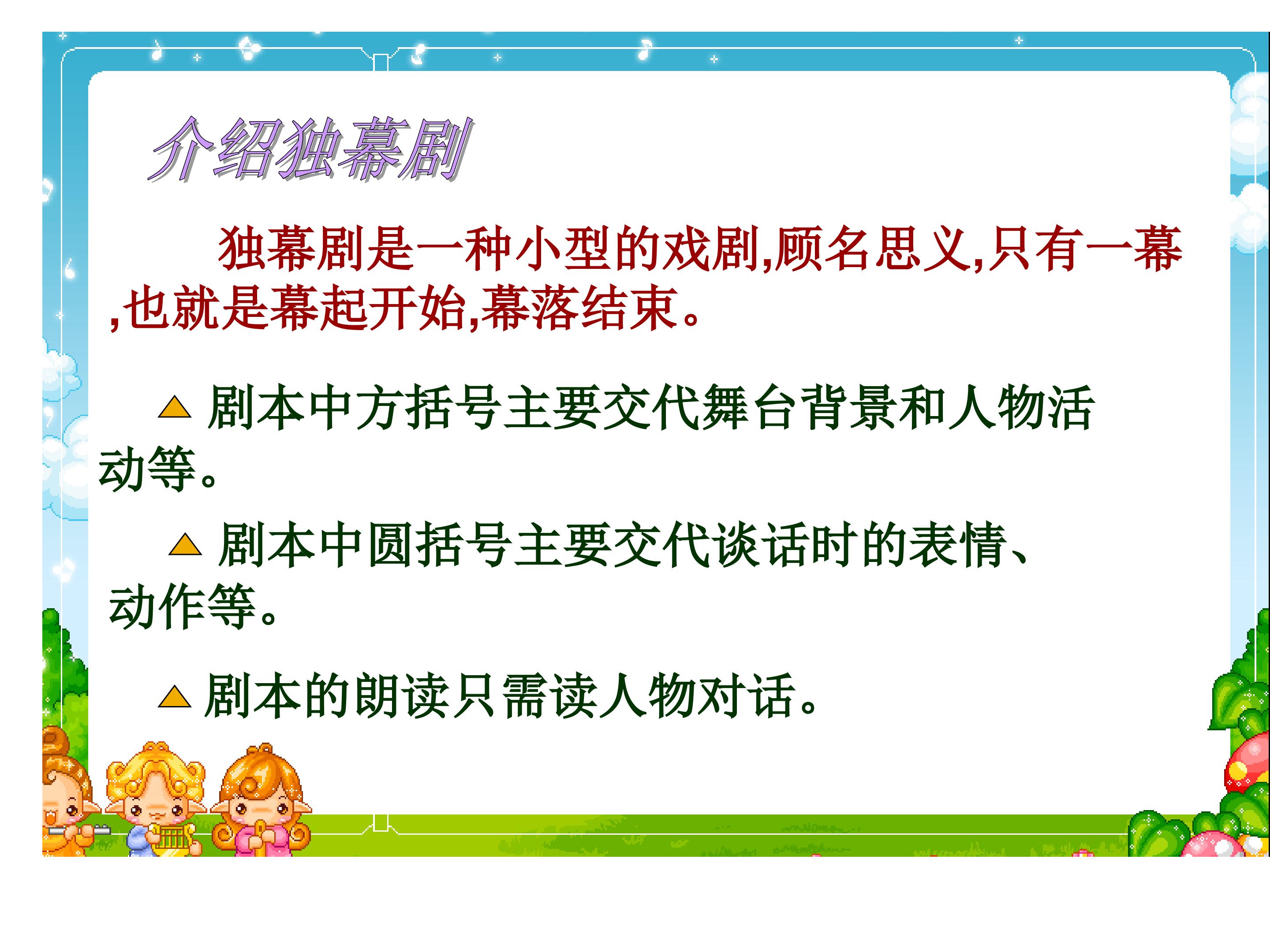 介绍独幕剧

独幕剧是一种小型的戏剧,顾名思义,只有一幕,也就是幕起开始,幕落结束。

△ 剧本中方括号主要交代舞台背景和人物活动等。

△ 剧本中圆括号主要交代谈话时的表情、动作等。

△ 剧本的朗读只需读人物对话。